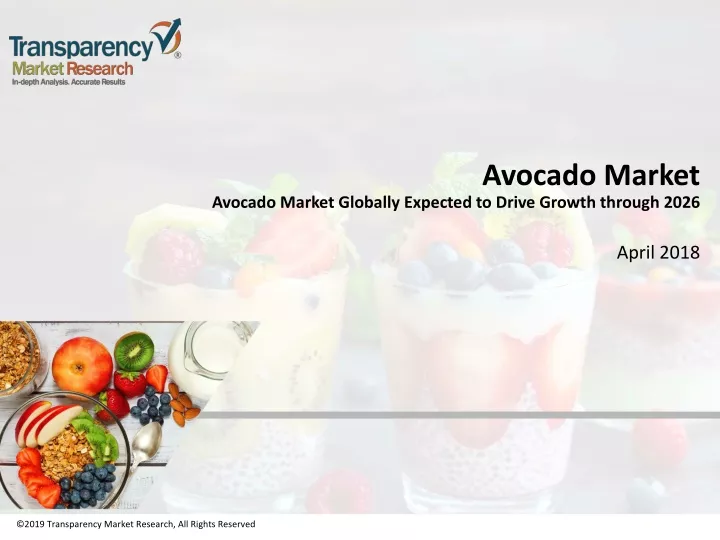 Transparency Market Research
In-depth Analysis. Accurate Results

Avocado Market
Avocado Market Globally Expected to Drive Growth through 2026

April 2018

©2019 Transparency Market Research, All Rights Reserved